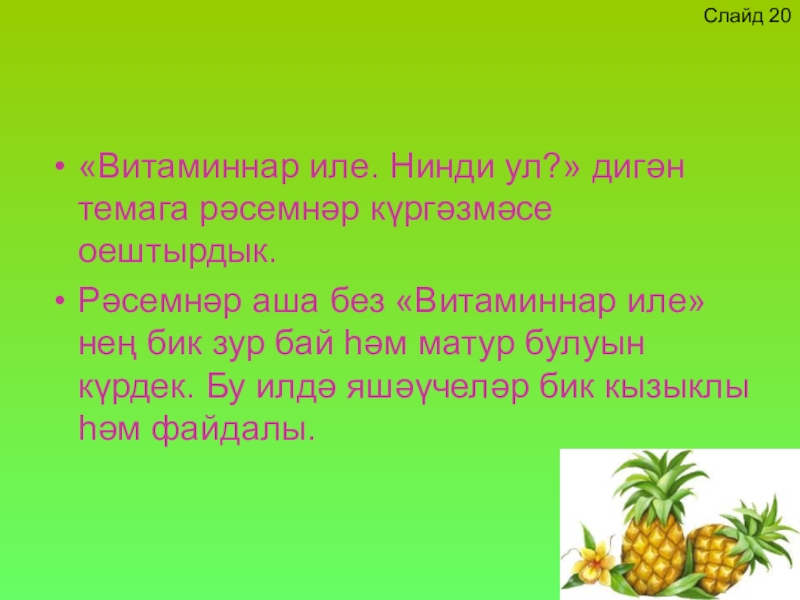 Слайд 20

• «Витаминнар иле. Нинди ул?» дигән темага рәсемнәр күргәзмәсе оештырдык.

• Рәсемнәр аша без «Витаминнар иле» нең бик зур бай һәм матур булуын күрдек. Бу илдә яшәүчеләр бик кызыклы һәм файдалы.